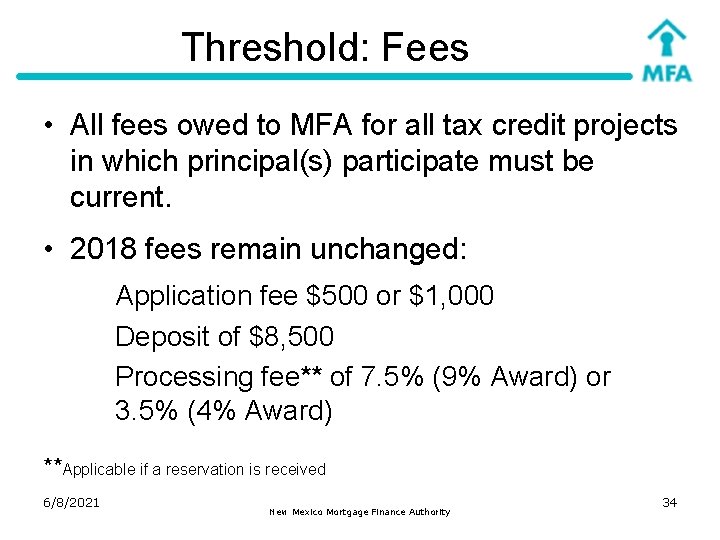 Threshold: Fees

MFA

• All fees owed to MFA for all tax credit projects in which principal(s) participate must be current.

• 2018 fees remain unchanged:

Application fee \$500 or \$1,000

Deposit of \$8,500

Processing fee** of 7.5% (9% Award) or 3.5% (4% Award)

**Applicable if a reservation is received

6/8/2021

New Mexico Mortgage Finance Authority

34